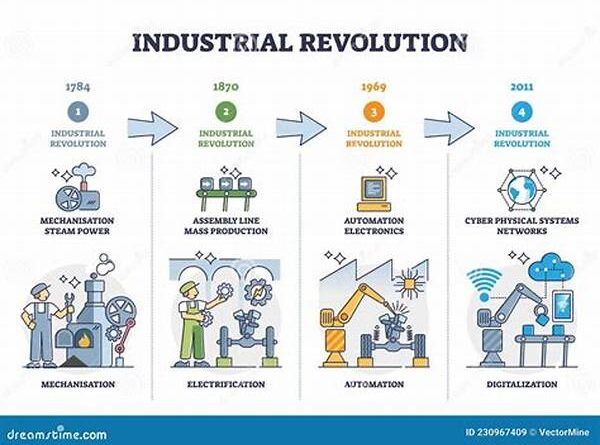 INDUSTRIAL REVOLUTION

1784
1
INDUSTRIAL REVOLUTION
MECHANISATION STEAM POWER
MECHANISATION

1870
2
INDUSTRIAL REVOLUTION
ASSEMBLY LINE MASS PRODUCTION
ELECTRIFICATION

1969
3
INDUSTRIAL REVOLUTION
AUTOMATION ELECTRONICS
AUTOMATION

2011
4
INDUSTRIAL REVOLUTION
CYBER PHYSICAL SYSTEMS NETWORKS
DIGITALIZATION

dreamstime.com
ID 230967409 © VectorMine